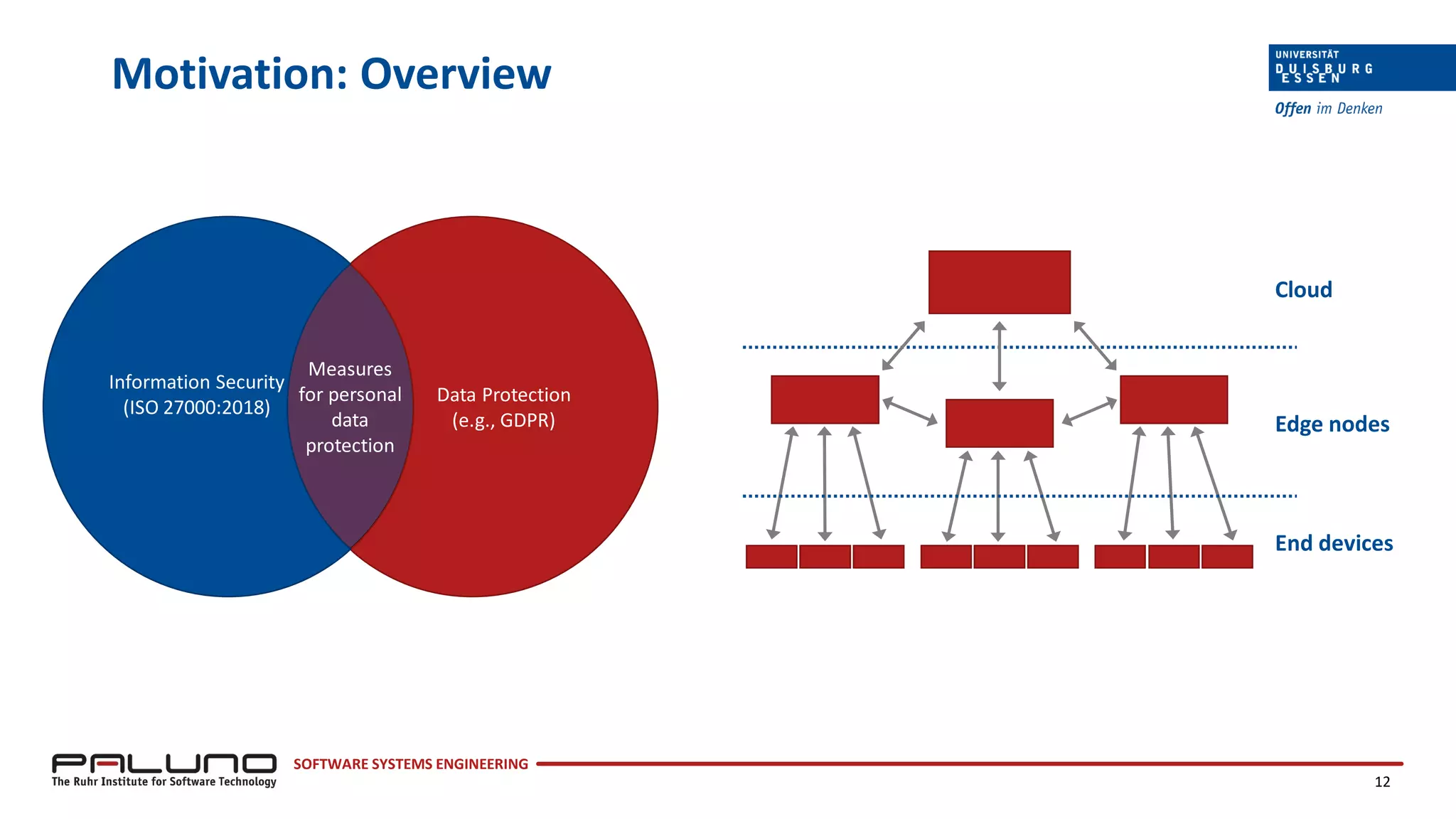 Motivation: Overview

UNIVERSITÄT DUISBURG ESSEN

Offen im Denken

Information Security (ISO 27000:2018)

Measures for personal data protection

Data Protection (e.g., GDPR)

Cloud

Edge nodes

End devices

PALUNO
The Ruhr Institute for Software Technology

SOFTWARE SYSTEMS ENGINEERING

12